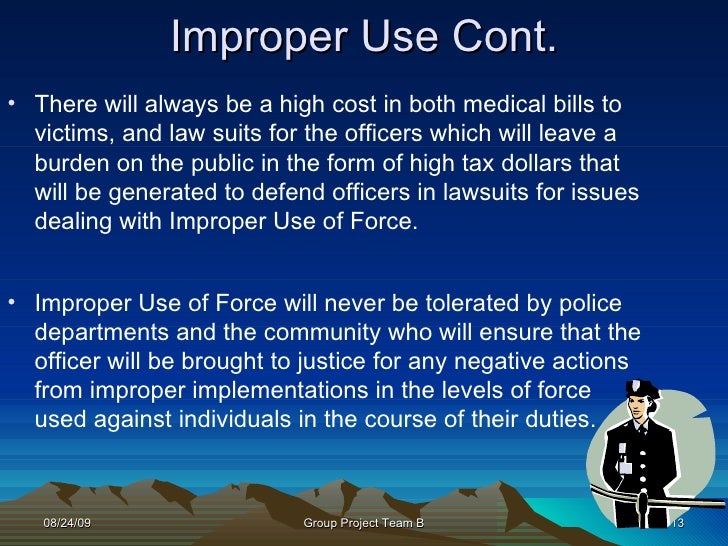 Improper Use Cont.

• There will always be a high cost in both medical bills to victims, and law suits for the officers which will leave a burden on the public in the form of high tax dollars that will be generated to defend officers in lawsuits for issues dealing with Improper Use of Force.

• Improper Use of Force will never be tolerated by police departments and the community who will ensure that the officer will be brought to justice for any negative actions from improper implementations in the levels of force used against individuals in the course of their duties.

08/24/09

Group Project Team B

13